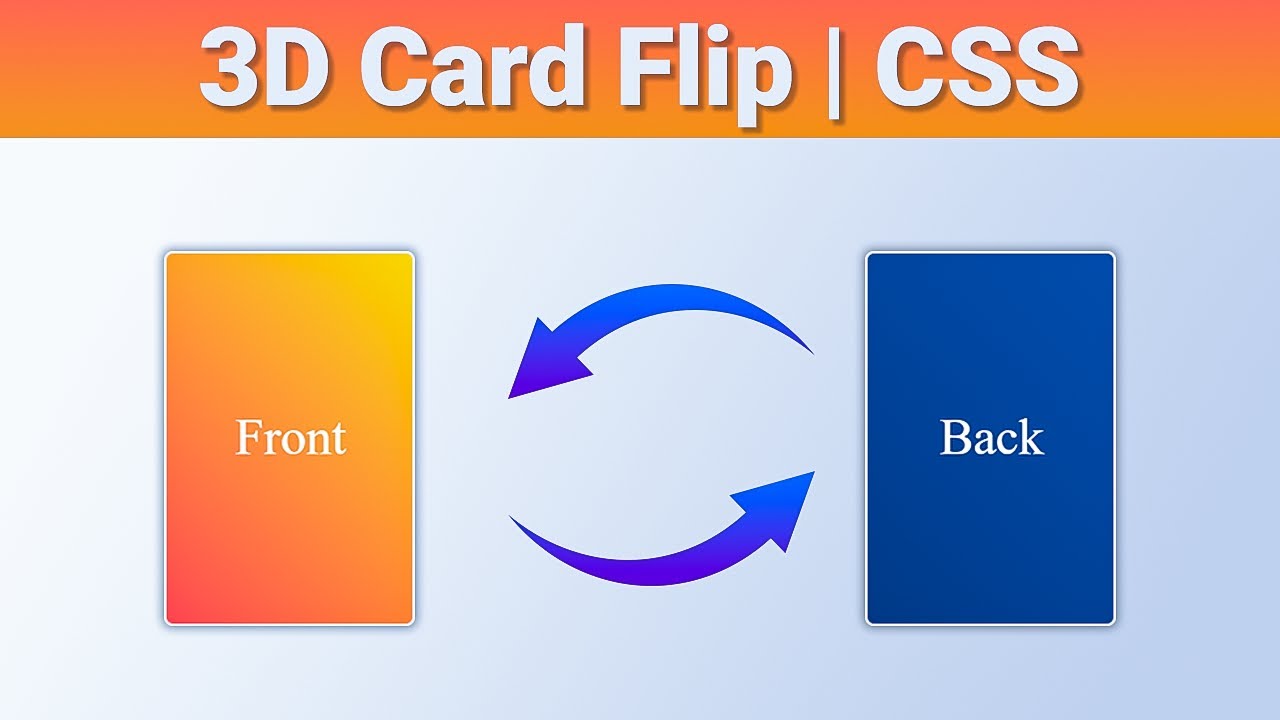 3D Card Flip | CSS

Front

Back